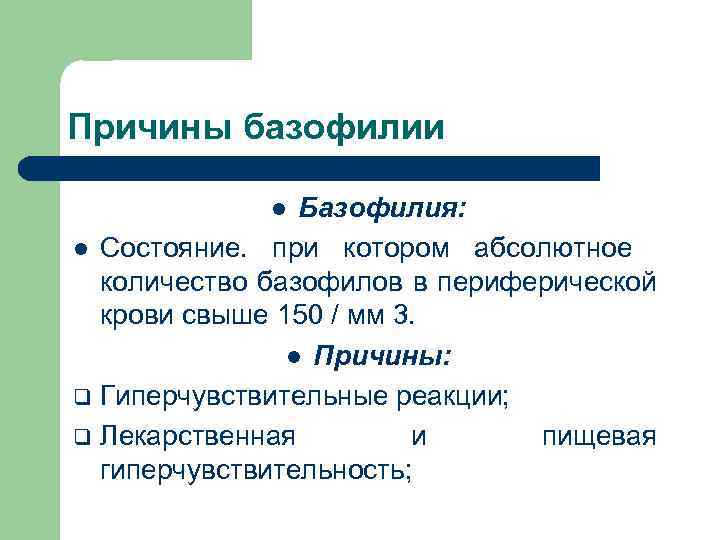 Причины базофилии

● Базофилия:

● Состояние. при котором абсолютное количество базофилов в периферической крови свыше 150 / мм 3.

● Причины:

❑ Гиперчувствительные реакции;

❑ Лекарственная и пищевая гиперчувствительность;